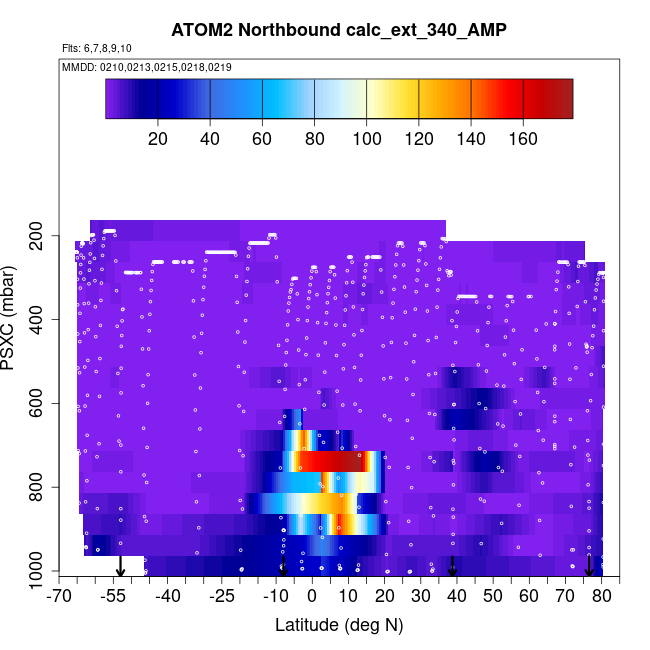 ATOM2 Northbound calc_ext_340_AMP

Flts: 6,7,8,9,10

MMDD: 0210,0213,0215,0218,0219

20 40 60 80 100 120 140 160

PSXC (mbar)

200
400
600
800
1000

-70 -55 -40 -25 -10 0 10 20 30 40 50 60 70 80

Latitude (deg N)